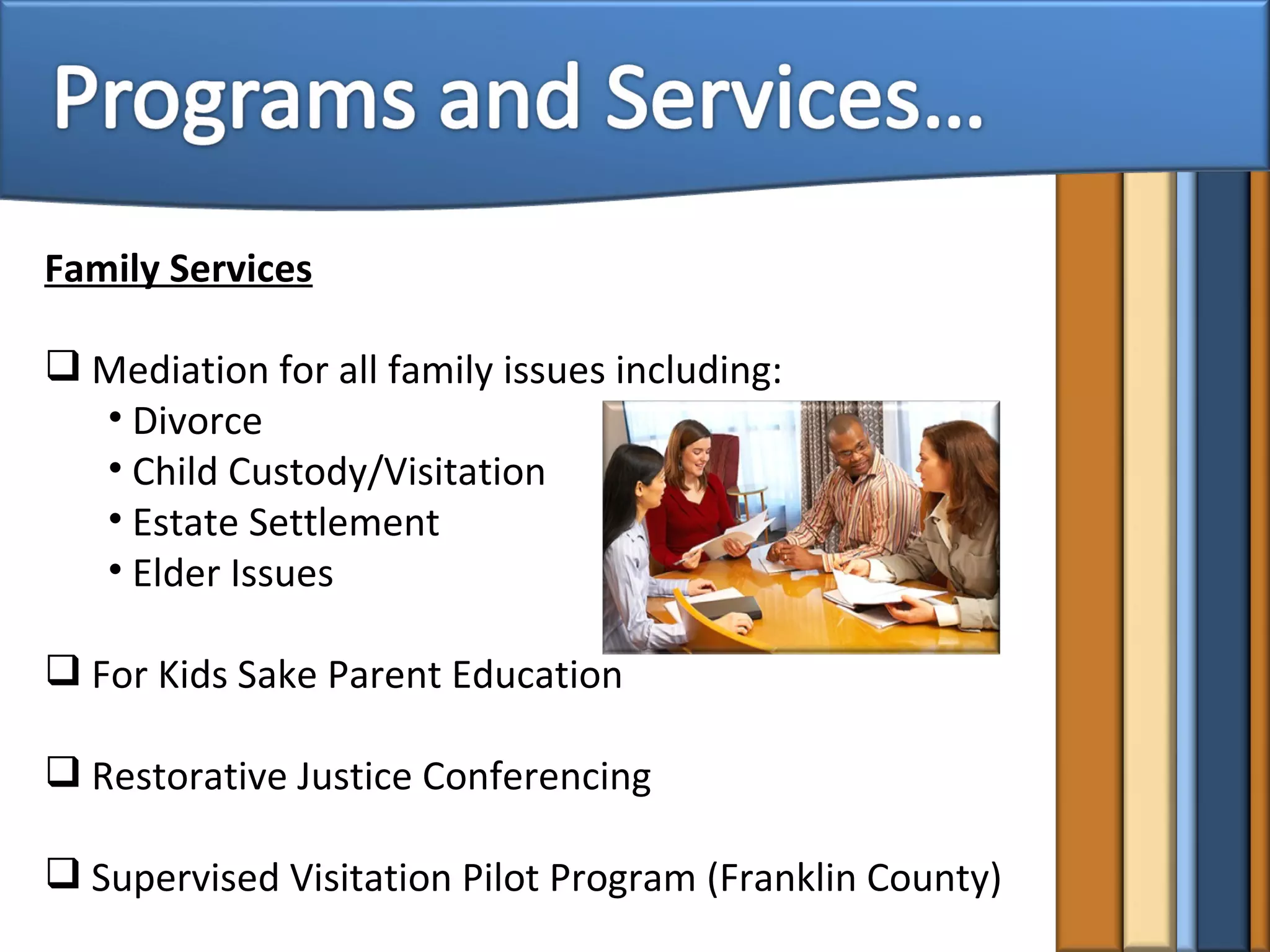 Programs and Services…

Family Services

❑ Mediation for all family issues including:
• Divorce
• Child Custody/Visitation
• Estate Settlement
• Elder Issues

❑ For Kids Sake Parent Education

❑ Restorative Justice Conferencing

❑ Supervised Visitation Pilot Program (Franklin County)